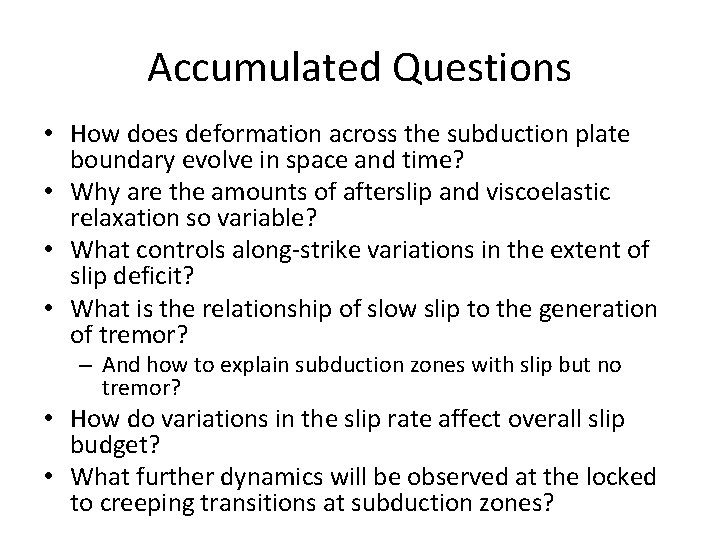 Accumulated Questions

• How does deformation across the subduction plate boundary evolve in space and time?
• Why are the amounts of afterslip and viscoelastic relaxation so variable?
• What controls along-strike variations in the extent of slip deficit?
• What is the relationship of slow slip to the generation of tremor?
– And how to explain subduction zones with slip but no tremor?
• How do variations in the slip rate affect overall slip budget?
• What further dynamics will be observed at the locked to creeping transitions at subduction zones?